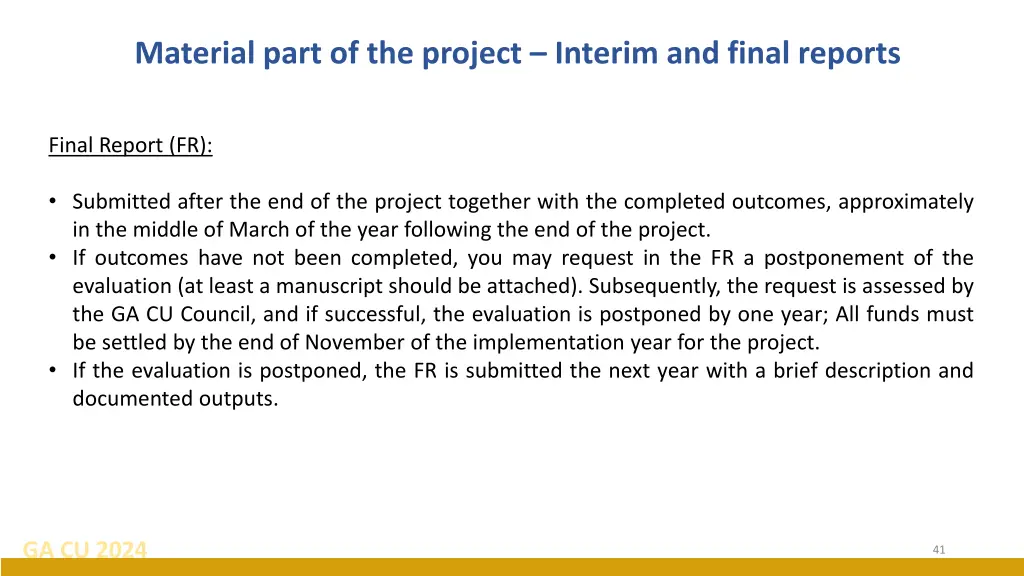 Material part of the project – Interim and final reports

Final Report (FR):

• Submitted after the end of the project together with the completed outcomes, approximately in the middle of March of the year following the end of the project.
• If outcomes have not been completed, you may request in the FR a postponement of the evaluation (at least a manuscript should be attached). Subsequently, the request is assessed by the GA CU Council, and if successful, the evaluation is postponed by one year; All funds must be settled by the end of November of the implementation year for the project.
• If the evaluation is postponed, the FR is submitted the next year with a brief description and documented outputs.

GA CU 2024

41